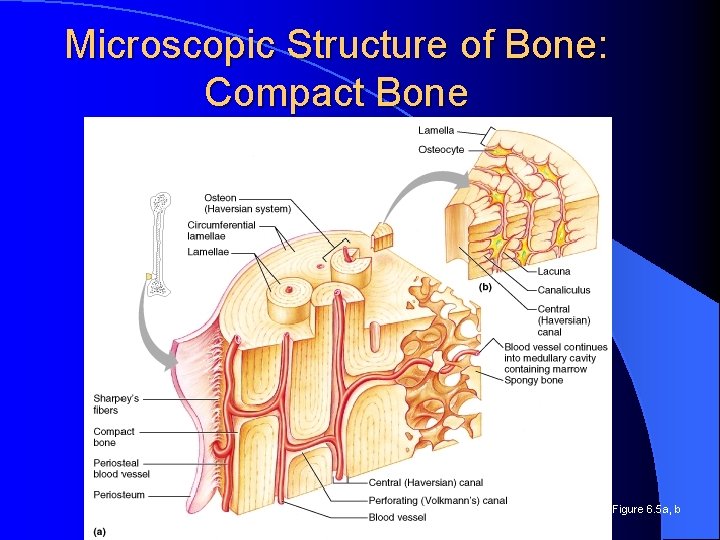 Microscopic Structure of Bone: Compact Bone

Lamella
Osteocyte
Osteon (Haversian system)
Circumferential lamellae
Lamellae
Lacuna
(b)
Canaliculus
Central (Haversian) canal
Blood vessel continues into medullary cavity containing marrow
Spongy bone
Sharpey's fibers
Compact bone
Periosteal blood vessel
Periosteum
Central (Haversian) canal
Perforating (Volkmann's) canal
Blood vessel
(a)
Figure 6.5a, b